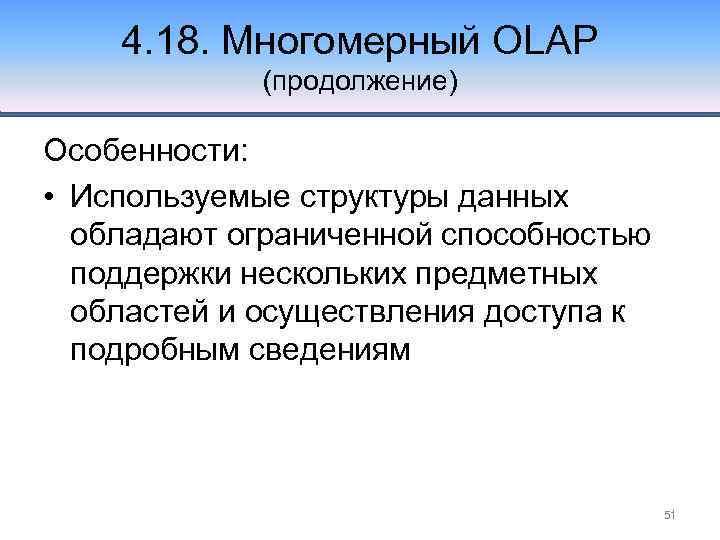 4.18. Многомерный OLAP
(продолжение)

Особенности:

• Используемые структуры данных обладают ограниченной способностью поддержки нескольких предметных областей и осуществления доступа к подробным сведениям

51